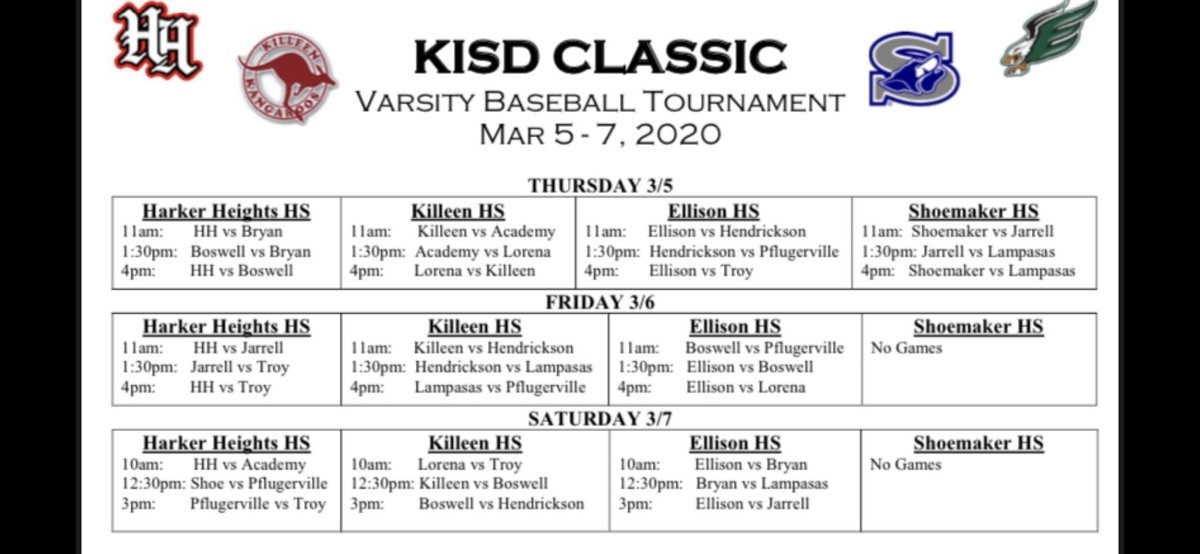 HH

KILLEEN KANGAROOS

KISD CLASSIC
VARSITY BASEBALL TOURNAMENT
MAR 5 - 7, 2020

S

THURSDAY 3/5

| Harker Heights HS | Killeen HS | Ellison HS | Shoemaker HS |
|---|---|---|---|
| 11am: HH vs Bryan | 11am: Killeen vs Academy | 11am: Ellison vs Hendrickson | 11am: Shoemaker vs Jarrell |
| 1:30pm: Boswell vs Bryan | 1:30pm: Academy vs Lorena | 1:30pm: Hendrickson vs Pflugerville | 1:30pm: Jarrell vs Lampasas |
| 4pm: HH vs Boswell | 4pm: Lorena vs Killeen | 4pm: Ellison vs Troy | 4pm: Shoemaker vs Lampasas |

FRIDAY 3/6

| Harker Heights HS | Killeen HS | Ellison HS | Shoemaker HS |
|---|---|---|---|
| 11am: HH vs Jarrell | 11am: Killeen vs Hendrickson | 11am: Boswell vs Pflugerville | No Games |
| 1:30pm: Jarrell vs Troy | 1:30pm: Hendrickson vs Lampasas | 1:30pm: Ellison vs Boswell | |
| 4pm: HH vs Troy | 4pm: Lampasas vs Pflugerville | 4pm: Ellison vs Lorena | |

SATURDAY 3/7

| Harker Heights HS | Killeen HS | Ellison HS | Shoemaker HS |
|---|---|---|---|
| 10am: HH vs Academy | 10am: Lorena vs Troy | 10am: Ellison vs Bryan | No Games |
| 12:30pm: Shoe vs Pflugerville | 12:30pm: Killeen vs Boswell | 12:30pm: Bryan vs Lampasas | |
| 3pm: Pflugerville vs Troy | 3pm: Boswell vs Hendrickson | 3pm: Ellison vs Jarrell | |